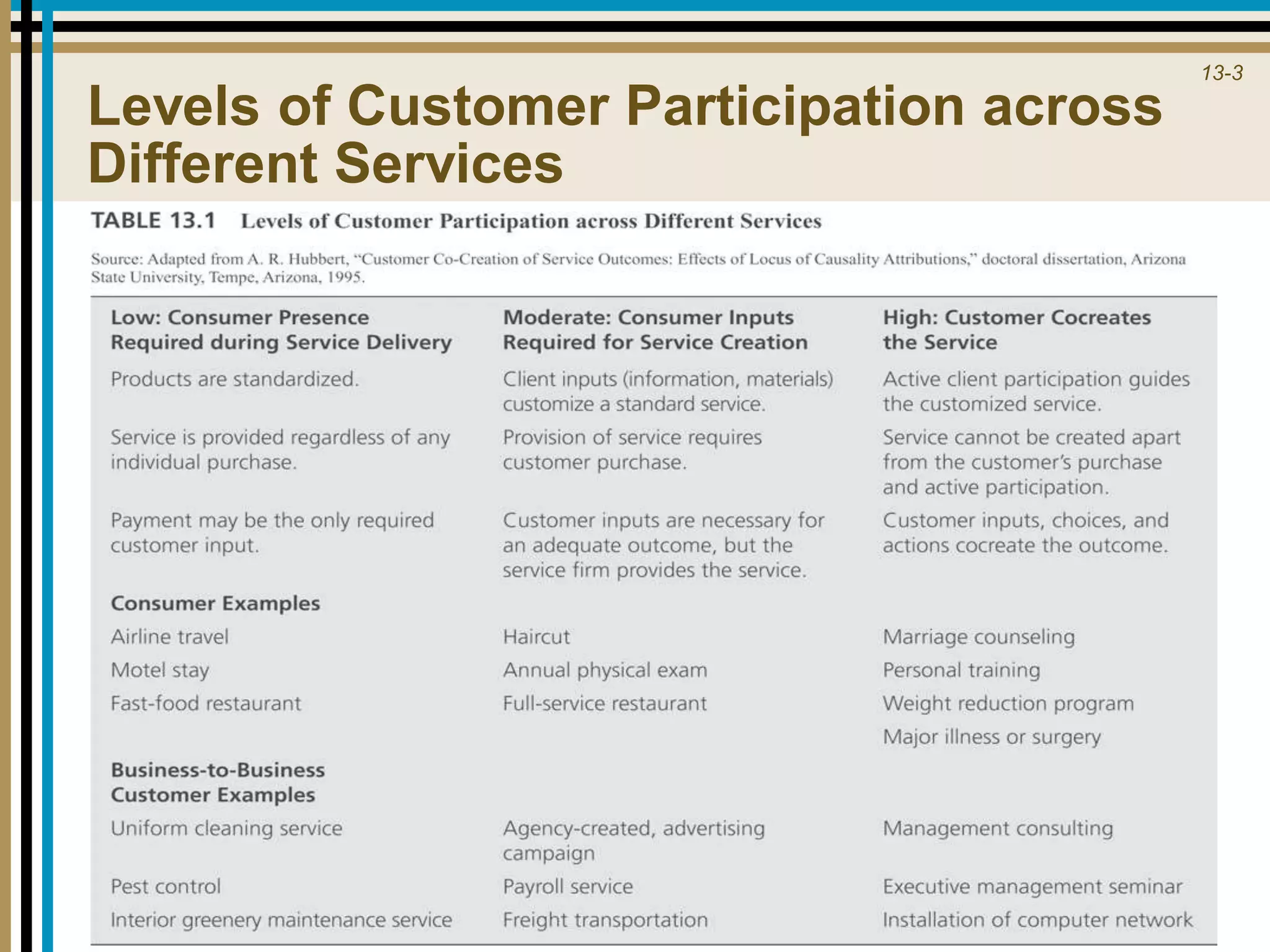 13-3

Levels of Customer Participation across Different Services

TABLE 13.1 Levels of Customer Participation across Different Services

Source: Adapted from A. R. Hubbert, "Customer Co-Creation of Service Outcomes: Effects of Locus of Causality Attributions," doctoral dissertation, Arizona State University, Tempe, Arizona, 1995.

| Low: Consumer Presence Required during Service Delivery | Moderate: Consumer Inputs Required for Service Creation | High: Customer Cocreates the Service |
|---|---|---|
| Products are standardized. | Client inputs (information, materials) customize a standard service. | Active client participation guides the customized service. |
| Service is provided regardless of any individual purchase. | Provision of service requires customer purchase. | Service cannot be created apart from the customer's purchase and active participation. |
| Payment may be the only required customer input. | Customer inputs are necessary for an adequate outcome, but the service firm provides the service. | Customer inputs, choices, and actions cocreate the outcome. |
| **Consumer Examples** | | |
| Airline travel | Haircut | Marriage counseling |
| Motel stay | Annual physical exam | Personal training |
| Fast-food restaurant | Full-service restaurant | Weight reduction program |
| | | Major illness or surgery |
| **Business-to-Business Customer Examples** | | |
| Uniform cleaning service | Agency-created, advertising campaign | Management consulting |
| Pest control | Payroll service | Executive management seminar |
| Interior greenery maintenance service | Freight transportation | Installation of computer network |